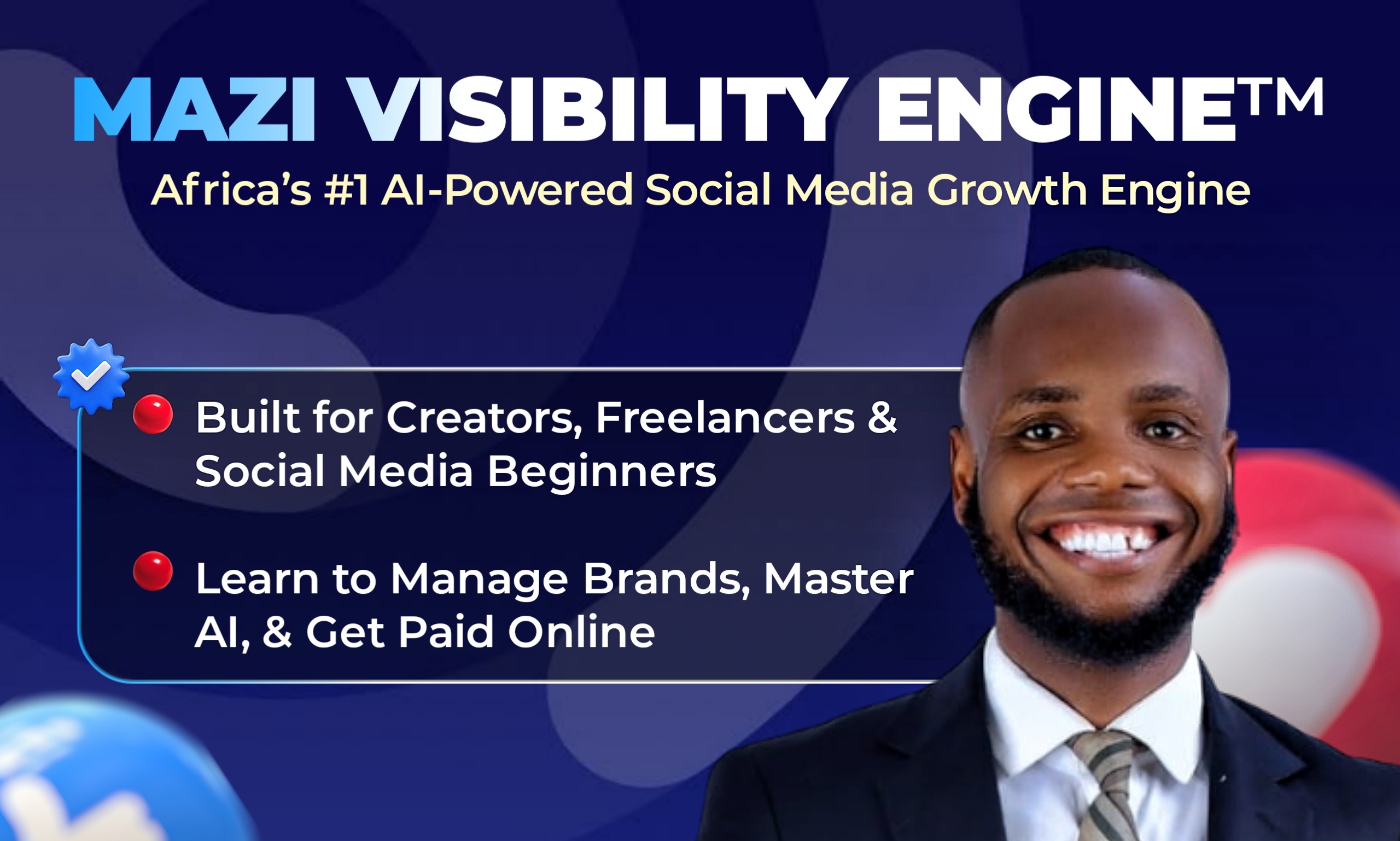 MAZI VISIBILITY ENGINE™
Africa's #1 AI-Powered Social Media Growth Engine

Built for Creators, Freelancers & Social Media Beginners

Learn to Manage Brands, Master AI, & Get Paid Online